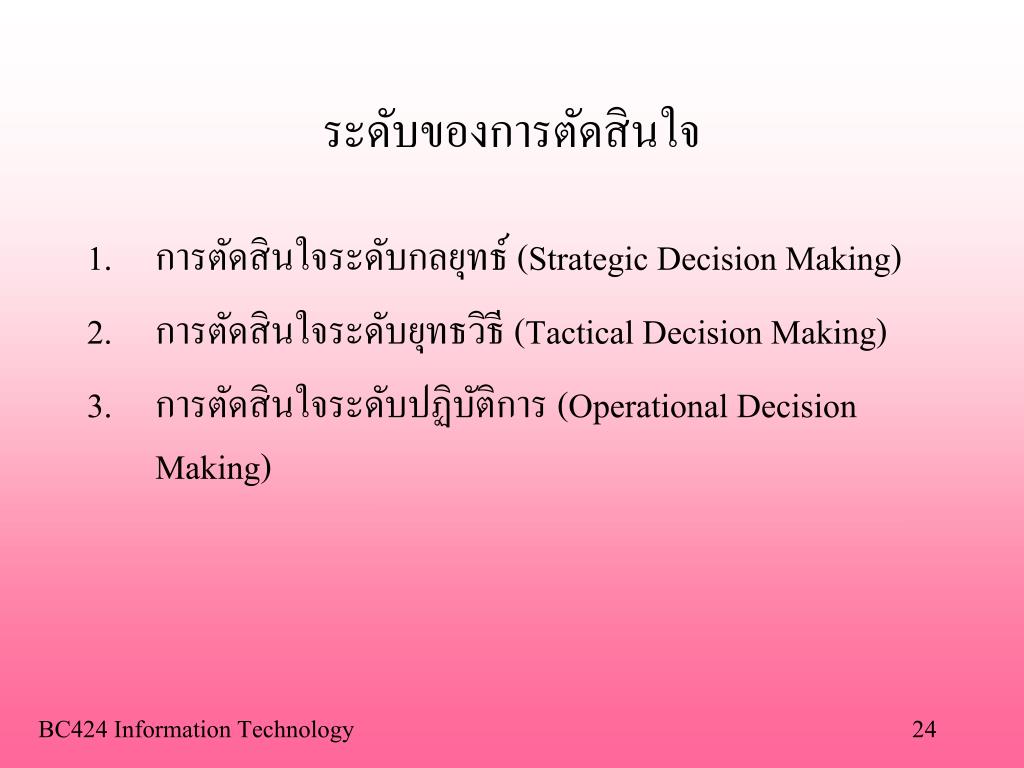 ระดับของการตัดสินใจ

1. การตัดสินใจระดับกลยุทธ์ (Strategic Decision Making)

2. การตัดสินใจระดับยุทธวิธี (Tactical Decision Making)

3. การตัดสินใจระดับปฏิบัติการ (Operational Decision Making)

BC424 Information Technology

24